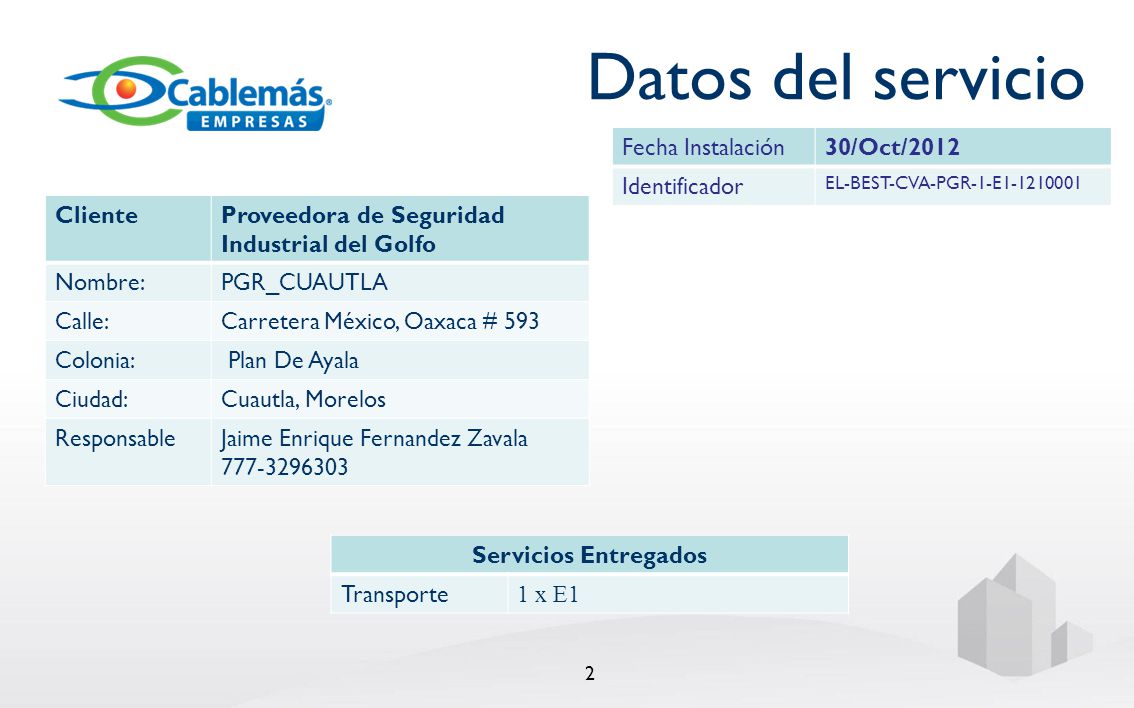 Cablemás
EMPRESAS

Datos del servicio

| Fecha Instalación | 30/Oct/2012 |
|---|---|
| Identificador | EL-BEST-CVA-PGR-1-E1-1210001 |

| Cliente | Proveedora de Seguridad Industrial del Golfo |
|---|---|
| Nombre: | PGR_CUAUTLA |
| Calle: | Carretera México, Oaxaca # 593 |
| Colonia: | Plan De Ayala |
| Ciudad: | Cuautla, Morelos |
| Responsable | Jaime Enrique Fernandez Zavala 777-3296303 |

| Servicios Entregados | |
|---|---|
| Transporte | 1 x E1 |

2